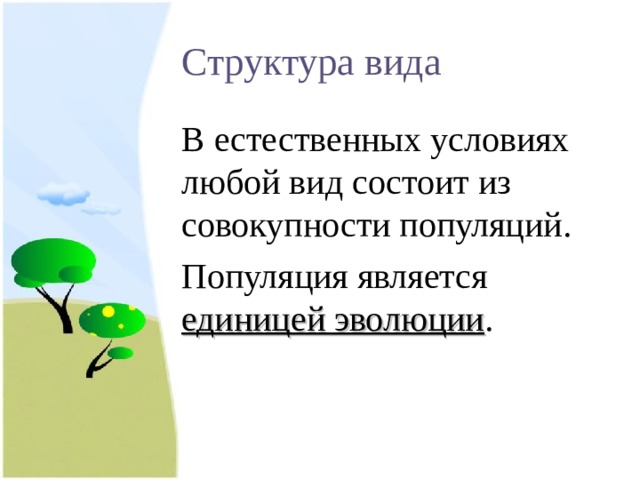 Структура вида

В естественных условиях любой вид состоит из совокупности популяций.

Популяция является единицей эволюции.